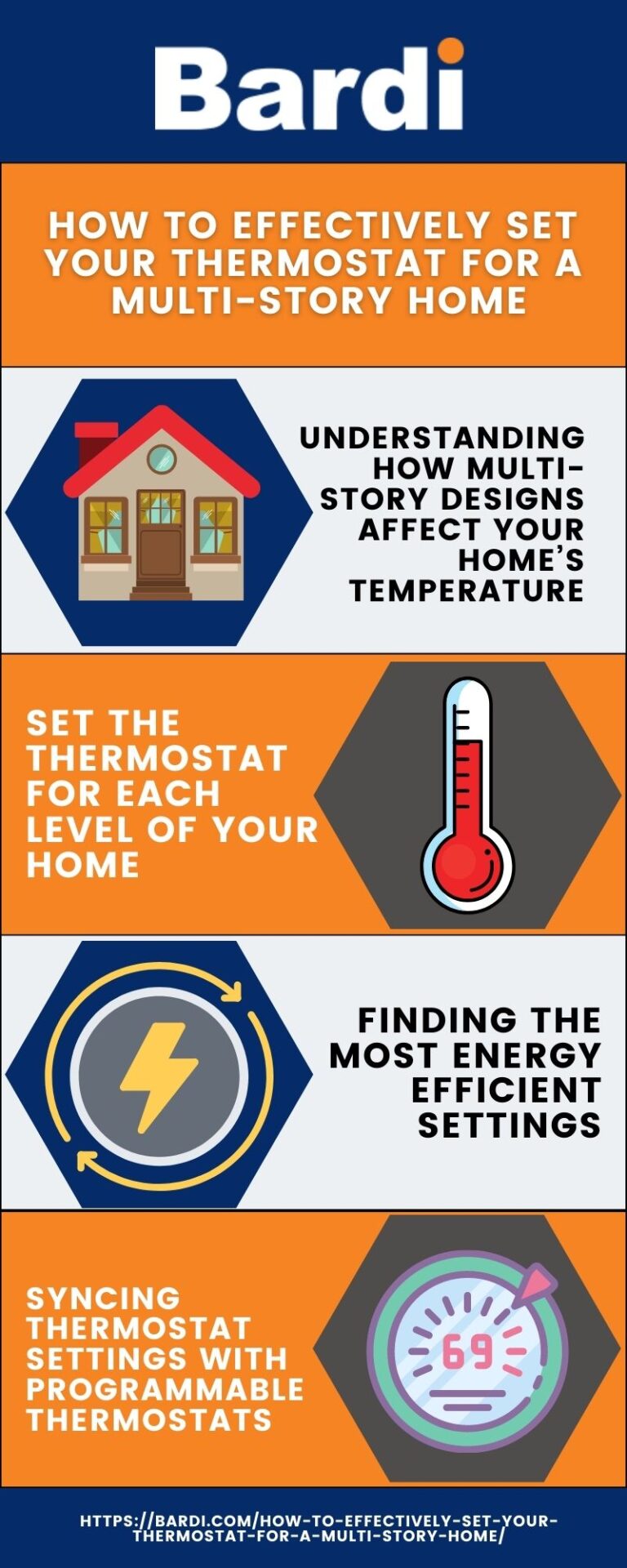 Bardi

HOW TO EFFECTIVELY SET YOUR THERMOSTAT FOR A MULTI-STORY HOME

UNDERSTANDING HOW MULTI-STORY DESIGNS AFFECT YOUR HOME'S TEMPERATURE

SET THE THERMOSTAT FOR EACH LEVEL OF YOUR HOME

FINDING THE MOST ENERGY EFFICIENT SETTINGS

SYNCING THERMOSTAT SETTINGS WITH PROGRAMMABLE THERMOSTATS

69

HTTPS://BARDI.COM/HOW-TO-EFFECTIVELY-SET-YOUR-THERMOSTAT-FOR-A-MULTI-STORY-HOME/